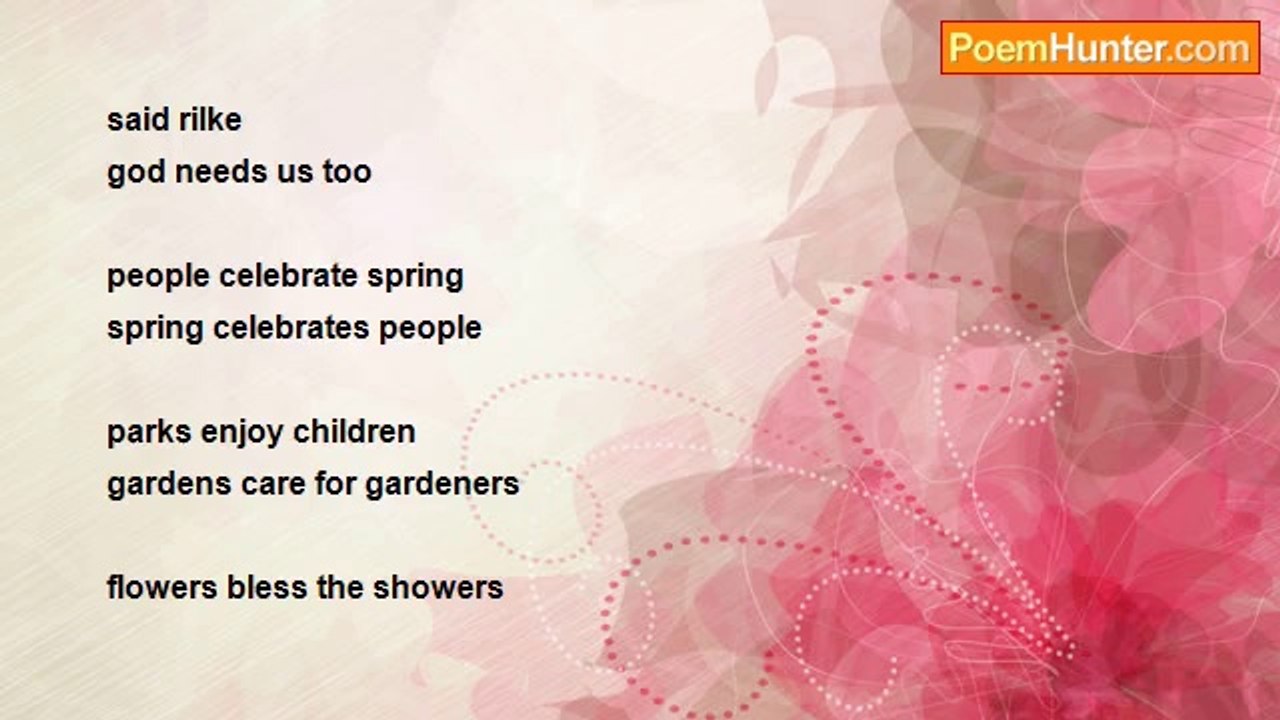 PoemHunter.com

said rilke
god needs us too

people celebrate spring
spring celebrates people

parks enjoy children
gardens care for gardeners

flowers bless the showers